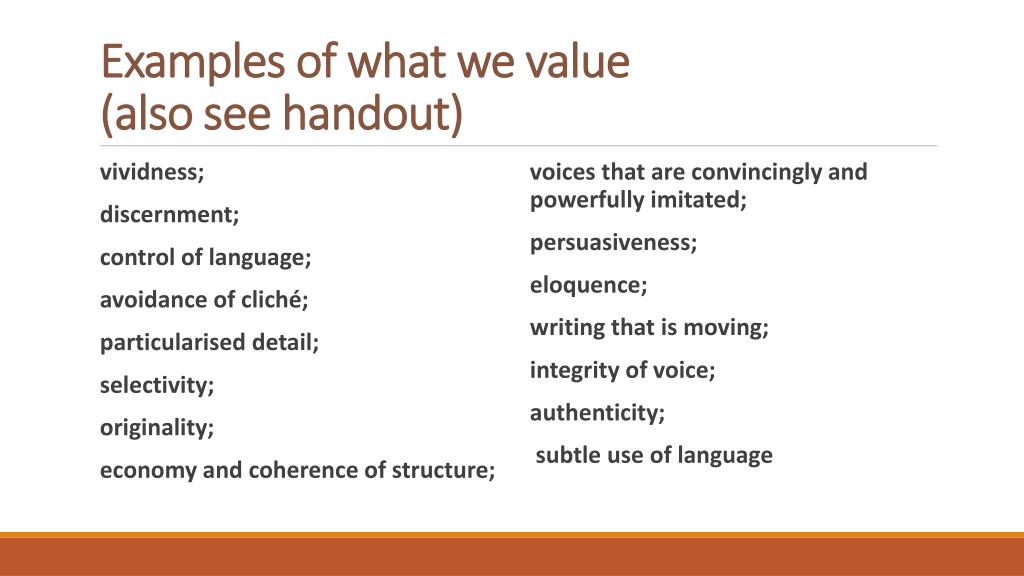 Examples of what we value
(also see handout)

vividness;

discernment;

control of language;

avoidance of cliché;

particularised detail;

selectivity;

originality;

economy and coherence of structure;

voices that are convincingly and powerfully imitated;

persuasiveness;

eloquence;

writing that is moving;

integrity of voice;

authenticity;

subtle use of language